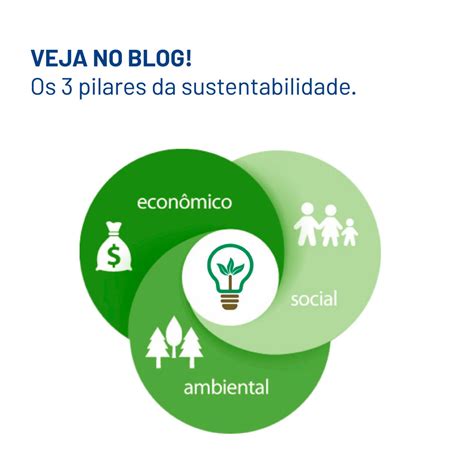 VEJA NO BLOG!
Os 3 pilares da sustentabilidade.

econômico
$
social
ambiental